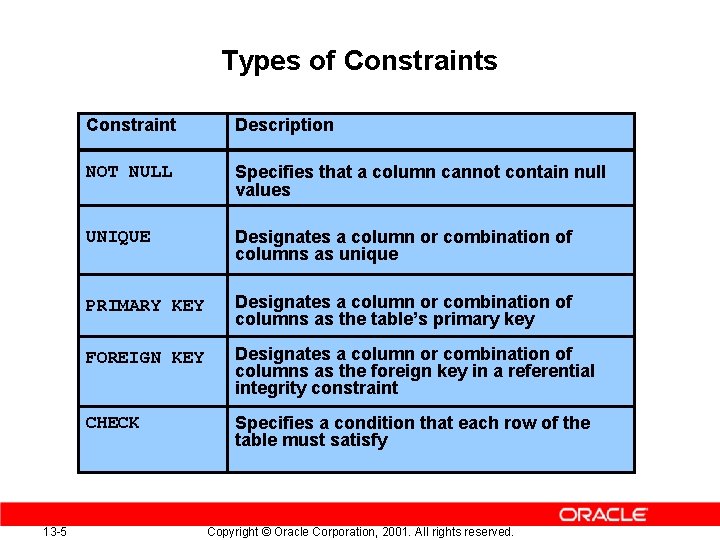 Types of Constraints

| Constraint | Description |
|---|---|
| NOT NULL | Specifies that a column cannot contain null values |
| UNIQUE | Designates a column or combination of columns as unique |
| PRIMARY KEY | Designates a column or combination of columns as the table's primary key |
| FOREIGN KEY | Designates a column or combination of columns as the foreign key in a referential integrity constraint |
| CHECK | Specifies a condition that each row of the table must satisfy |

ORACLE

13-5 Copyright © Oracle Corporation, 2001. All rights reserved.